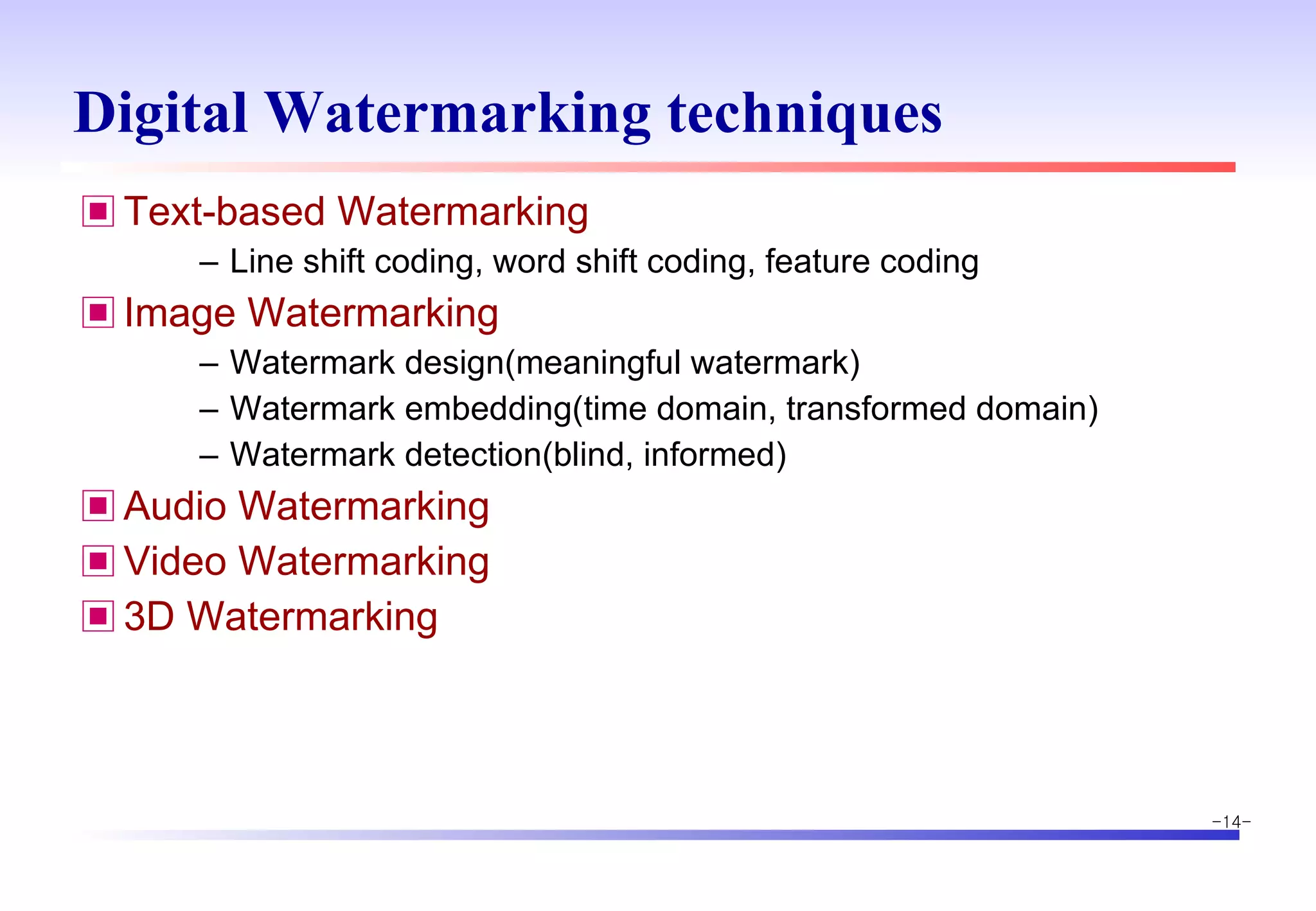 Digital Watermarking techniques

Text-based Watermarking

– Line shift coding, word shift coding, feature coding

Image Watermarking

– Watermark design(meaningful watermark)

– Watermark embedding(time domain, transformed domain)

– Watermark detection(blind, informed)

Audio Watermarking

Video Watermarking

3D Watermarking

-14-